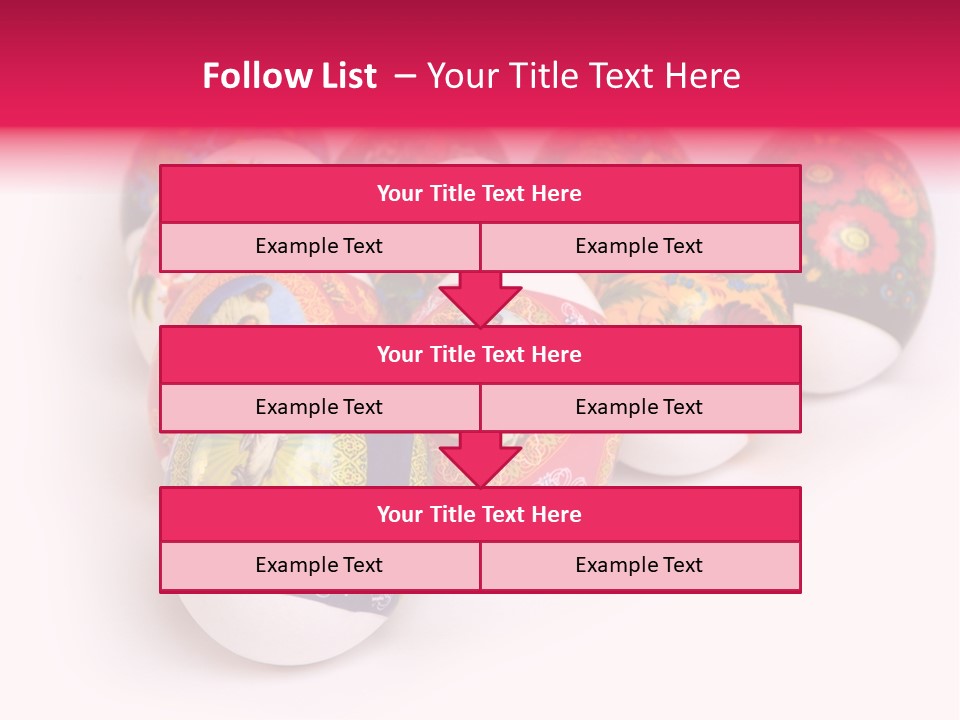 Follow List – Your Title Text Here

Your Title Text Here

Example Text

Example Text

Your Title Text Here

Example Text

Example Text

Your Title Text Here

Example Text

Example Text